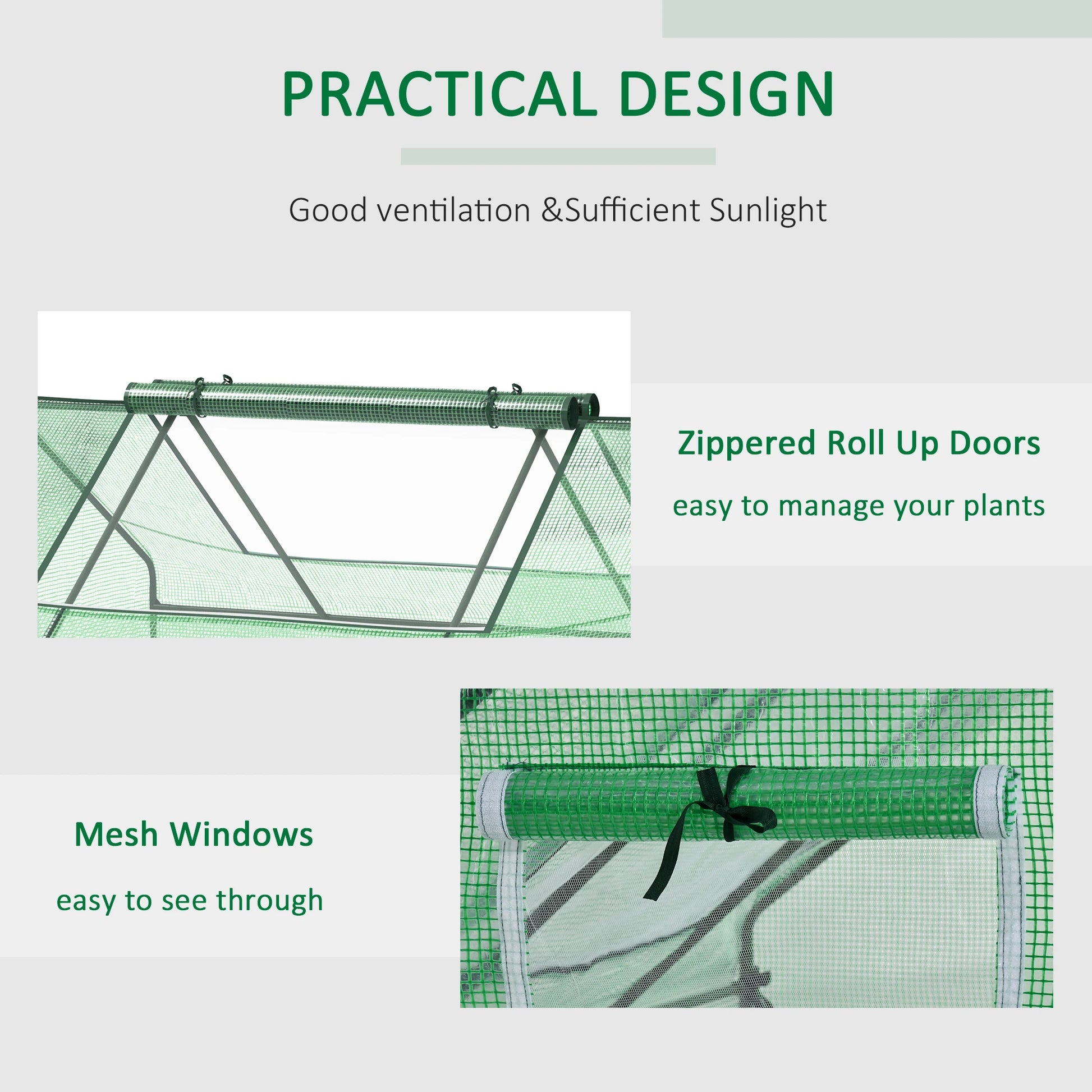 PRACTICAL DESIGN

Good ventilation &Sufficient Sunlight

Zippered Roll Up Doors

easy to manage your plants

Mesh Windows

easy to see through